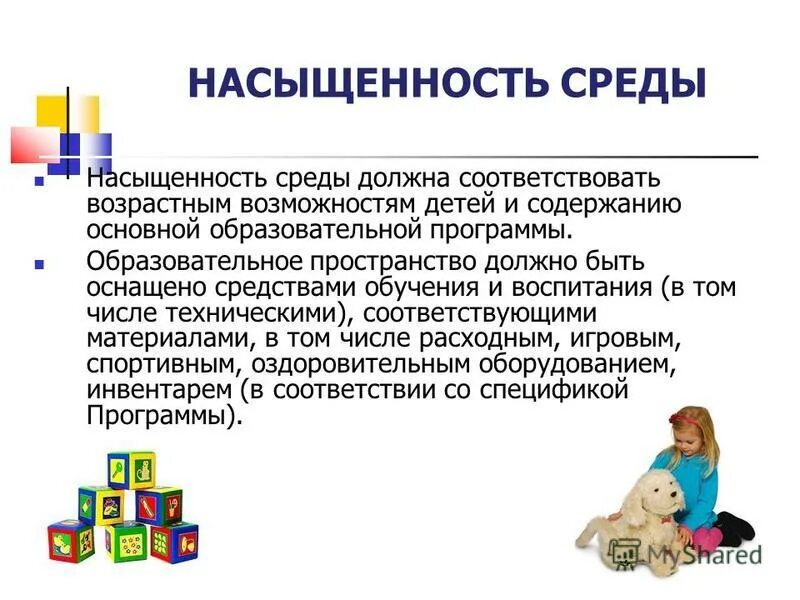 НАСЫЩЕННОСТЬ СРЕДЫ

Насыщенность среды должна соответствовать возрастным возможностям детей и содержанию основной образовательной программы.

Образовательное пространство должно быть оснащено средствами обучения и воспитания (в том числе техническими), соответствующими материалами, в том числе расходным, игровым, спортивным, оздоровительным оборудованием, инвентарем (в соответствии со спецификой Программы).

MyShared